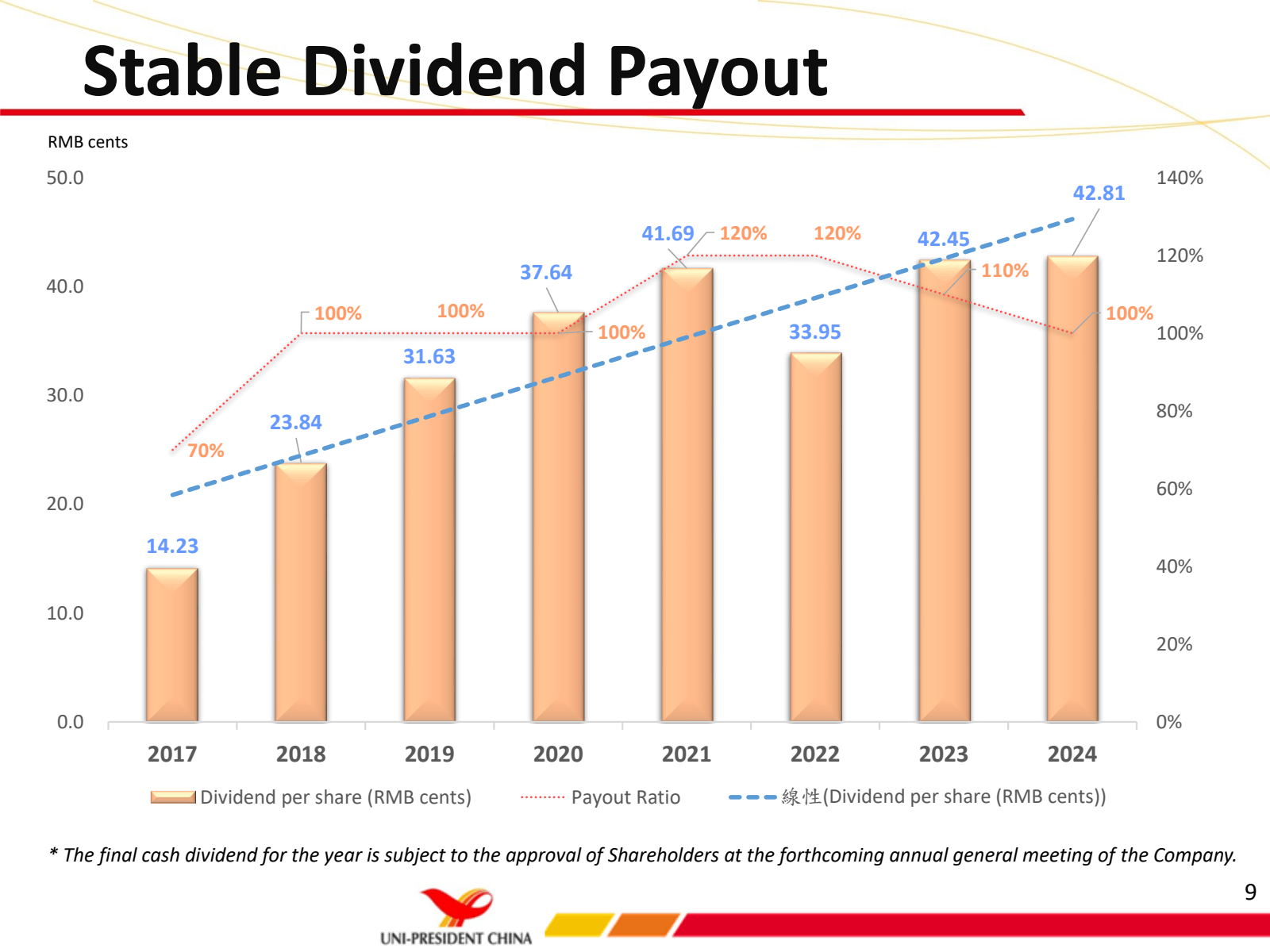 Stable Dividend Payout

RMB cents

50.0
40.0
30.0
20.0
10.0
0.0

140%
120%
100%
80%
60%
40%
20%
0%

14.23
23.84
31.63
37.64
41.69
33.95
42.45
42.81

70%
100%
100%
100%
120%
120%
110%
100%

2017
2018
2019
2020
2021
2022
2023
2024

Dividend per share (RMB cents)
Payout Ratio
線性(Dividend per share (RMB cents))

* The final cash dividend for the year is subject to the approval of Shareholders at the forthcoming annual general meeting of the Company.

9

UNI-PRESIDENT CHINA